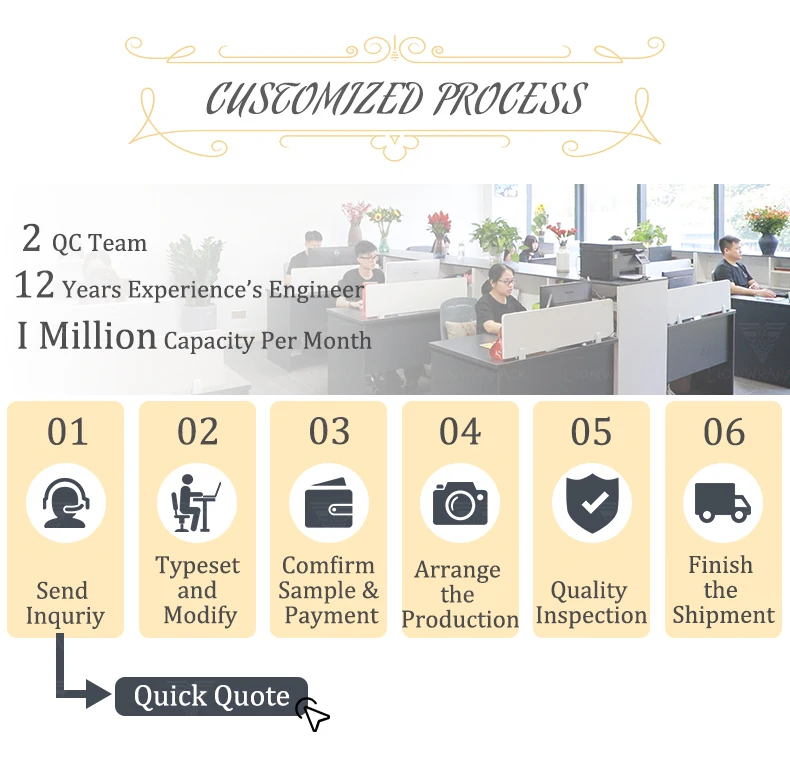 CUSTOMIZED PROCESS

2 QC Team
12 Years Experience's Engineer
I Million Capacity Per Month

01
Send Inquriy

02
Typeset and Modify

03
Comfirm Sample & Payment

04
Arrange the Production

05
Quality Inspection

06
Finish the Shipment

Quick Quote